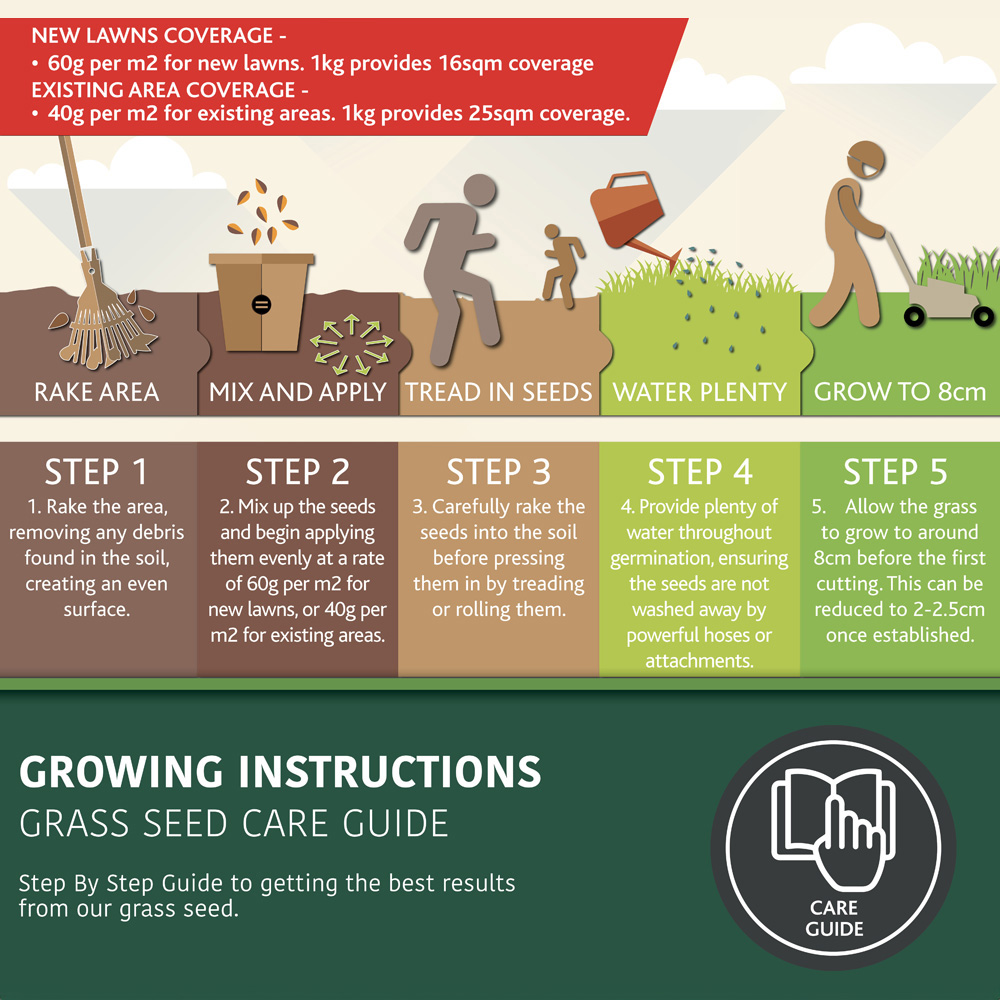 NEW LAWNS COVERAGE -
• 60g per m2 for new lawns. 1kg provides 16sqm coverage
EXISTING AREA COVERAGE -
• 40g per m2 for existing areas. 1kg provides 25sqm coverage.

RAKE AREA

MIX AND APPLY

TREAD IN SEEDS

WATER PLENTY

GROW TO 8cm

STEP 1
1. Rake the area, removing any debris found in the soil, creating an even surface.

STEP 2
2. Mix up the seeds and begin applying them evenly at a rate of 60g per m2 for new lawns, or 40g per m2 for existing areas.

STEP 3
3. Carefully rake the seeds into the soil before pressing them in by treading or rolling them.

STEP 4
4. Provide plenty of water throughout germination, ensuring the seeds are not washed away by powerful hoses or attachments.

STEP 5
5. Allow the grass to grow to around 8cm before the first cutting. This can be reduced to 2-2.5cm once established.

GROWING INSTRUCTIONS
GRASS SEED CARE GUIDE

Step By Step Guide to getting the best results from our grass seed.

CARE GUIDE